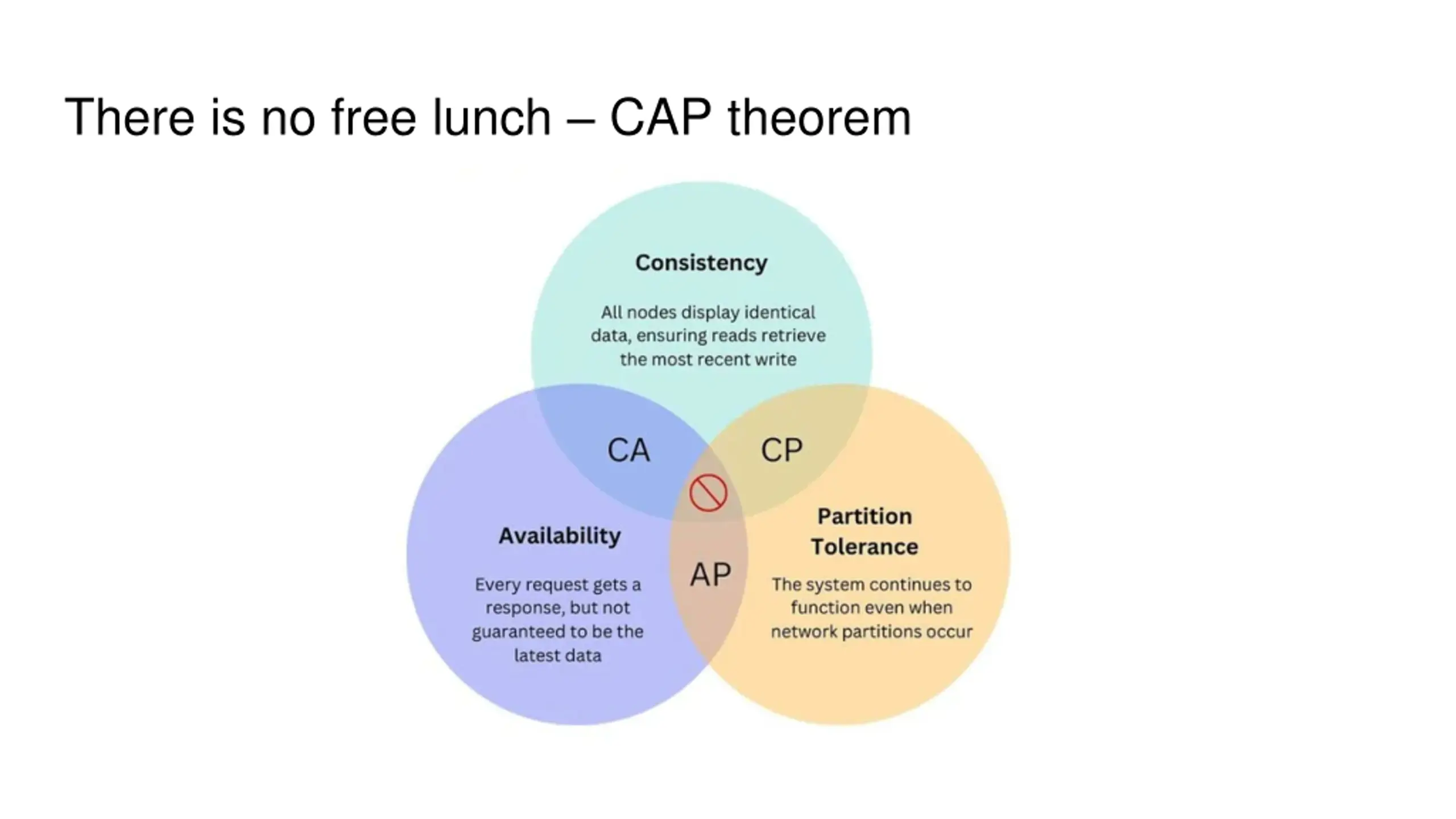 There is no free lunch – CAP theorem

Consistency

All nodes display identical data, ensuring reads retrieve the most recent write

CA

CP

Availability

Every request gets a response, but not guaranteed to be the latest data

AP

Partition Tolerance

The system continues to function even when network partitions occur